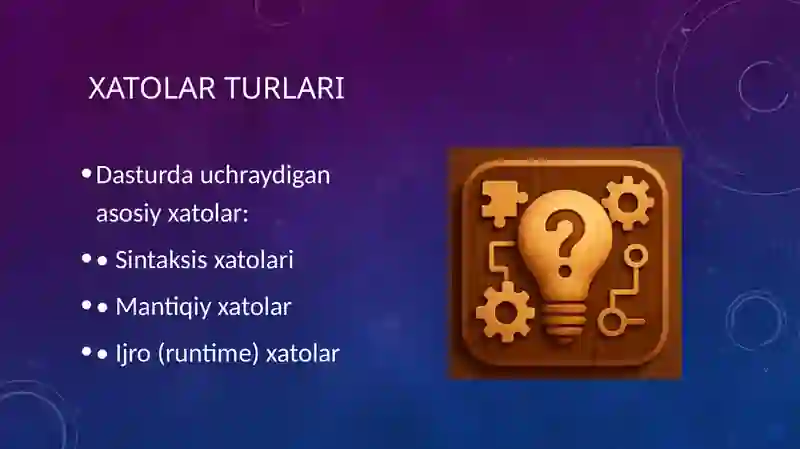 XATOLAR TURLARI

• Dasturda uchraydigan asosiy xatolar:

• • Sintaksis xatolari

• • Mantiqiy xatolar

• • Ijro (runtime) xatolar

?